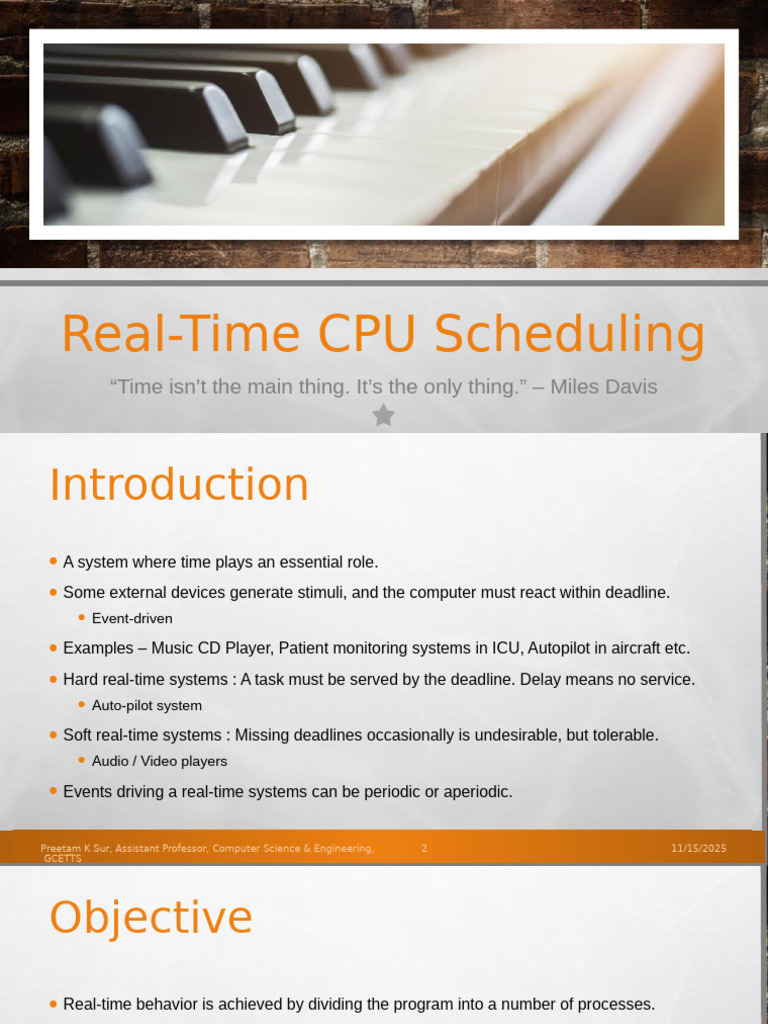 Real-Time CPU Scheduling

“Time isn’t the main thing. It’s the only thing.” – Miles Davis

Introduction

- A system where time plays an essential role.
- Some external devices generate stimuli, and the computer must react within deadline.
  - Event-driven
- Examples – Music CD Player, Patient monitoring systems in ICU, Autopilot in aircraft etc.
- Hard real-time systems : A task must be served by the deadline. Delay means no service.
  - Auto-pilot system
- Soft real-time systems : Missing deadlines occasionally is undesirable, but tolerable.
  - Audio / Video players
- Events driving a real-time systems can be periodic or aperiodic.

Preetam K Sur, Assistant Professor, Computer Science & Engineering, GCETTS 2 11/15/2025

Objective

- Real-time behavior is achieved by dividing the program into a number of processes.